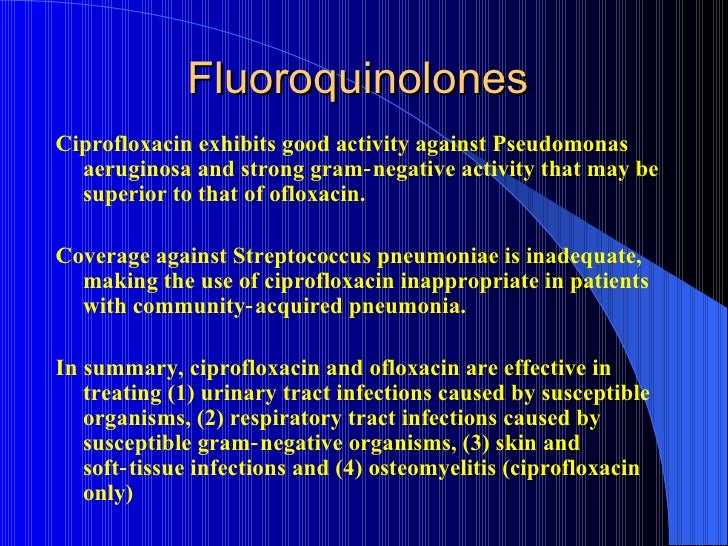 Fluoroquinolones

Ciprofloxacin exhibits good activity against Pseudomonas aeruginosa and strong gram-negative activity that may be superior to that of ofloxacin.

Coverage against Streptococcus pneumoniae is inadequate, making the use of ciprofloxacin inappropriate in patients with community-acquired pneumonia.

In summary, ciprofloxacin and ofloxacin are effective in treating (1) urinary tract infections caused by susceptible organisms, (2) respiratory tract infections caused by susceptible gram-negative organisms, (3) skin and soft-tissue infections and (4) osteomyelitis (ciprofloxacin only)